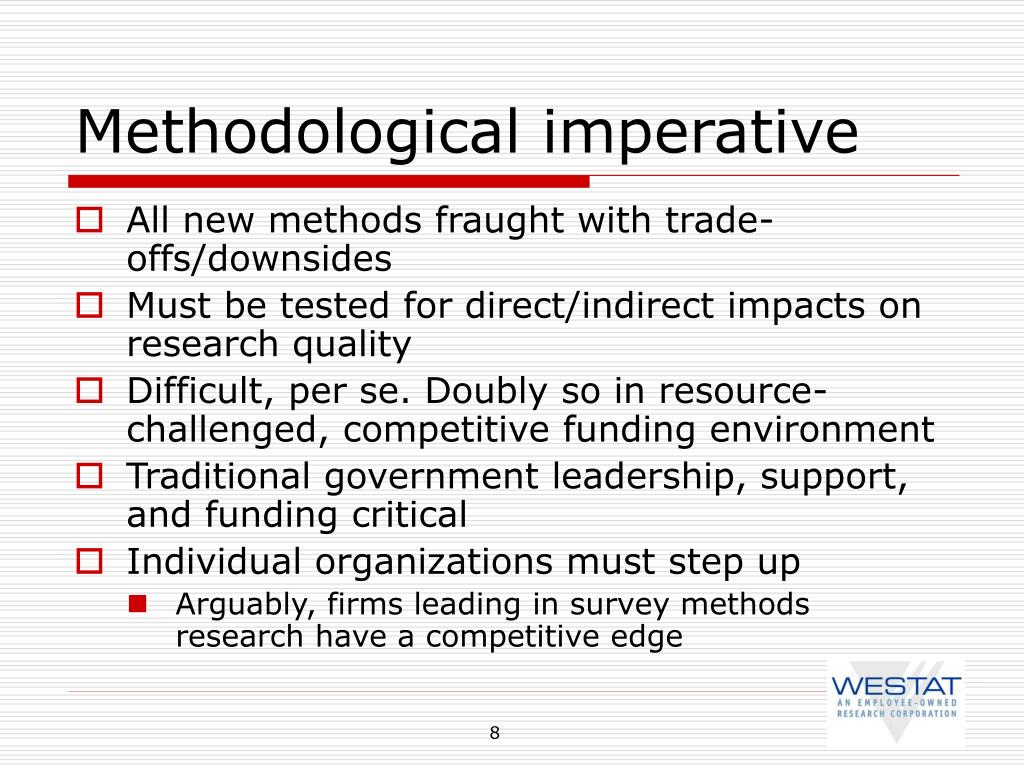 Methodological imperative

All new methods fraught with trade-offs/downsides

Must be tested for direct/indirect impacts on research quality

Difficult, per se. Doubly so in resource-challenged, competitive funding environment

Traditional government leadership, support, and funding critical

Individual organizations must step up

Arguably, firms leading in survey methods research have a competitive edge

WESTAT
AN EMPLOYEE-OWNED RESEARCH CORPORATION

8